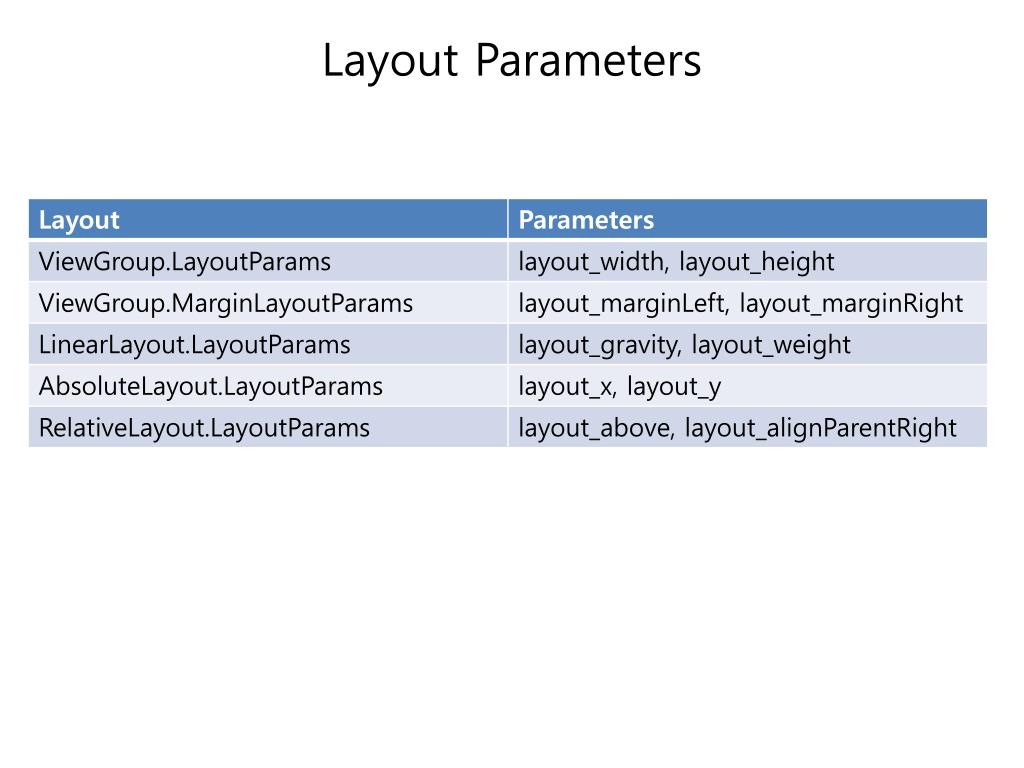 Layout Parameters

| Layout | Parameters |
|---|---|
| ViewGroup.LayoutParams | layout_width, layout_height |
| ViewGroup.MarginLayoutParams | layout_marginLeft, layout_marginRight |
| LinearLayout.LayoutParams | layout_gravity, layout_weight |
| AbsoluteLayout.LayoutParams | layout_x, layout_y |
| RelativeLayout.LayoutParams | layout_above, layout_alignParentRight |